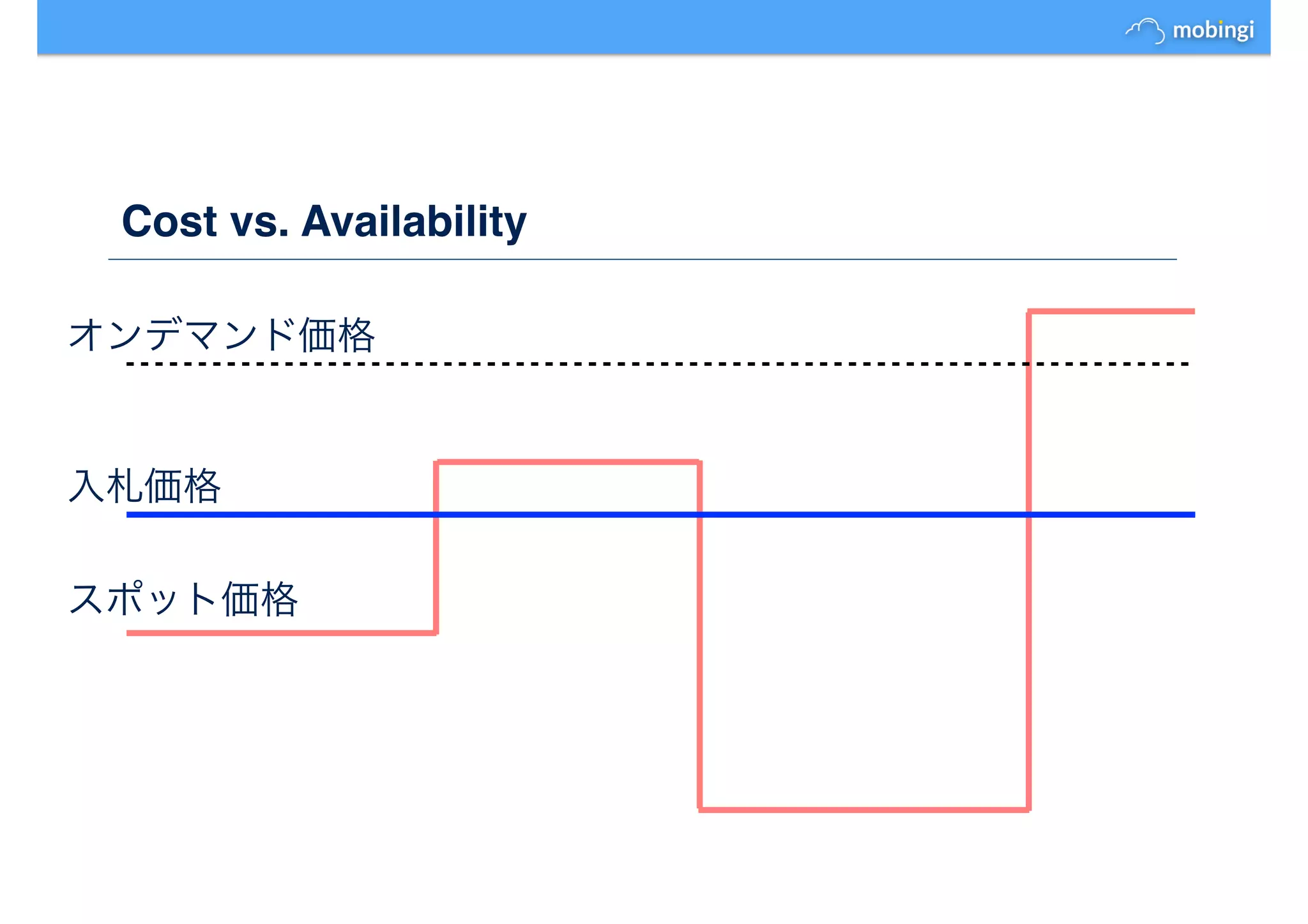 mobingi

Cost vs. Availability

オンデマンド価格

入札価格

スポット価格